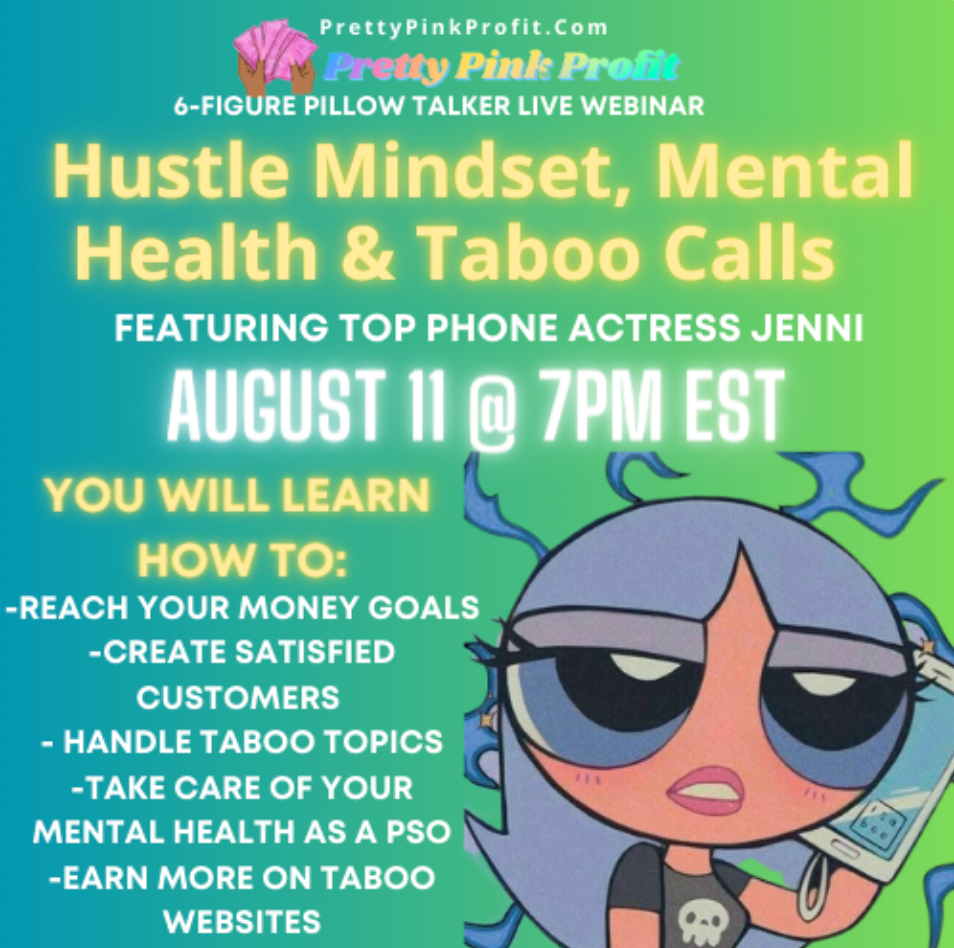 PrettyPinkProfit.Com
Pretty Pink Profit
6-FIGURE PILLOW TALKER LIVE WEBINAR

Hustle Mindset, Mental Health & Taboo Calls

FEATURING TOP PHONE ACTRESS JENNI

AUGUST 11 @ 7PM EST

YOU WILL LEARN HOW TO:
-REACH YOUR MONEY GOALS
-CREATE SATISFIED CUSTOMERS
- HANDLE TABOO TOPICS
-TAKE CARE OF YOUR MENTAL HEALTH AS A PSO
-EARN MORE ON TABOO WEBSITES